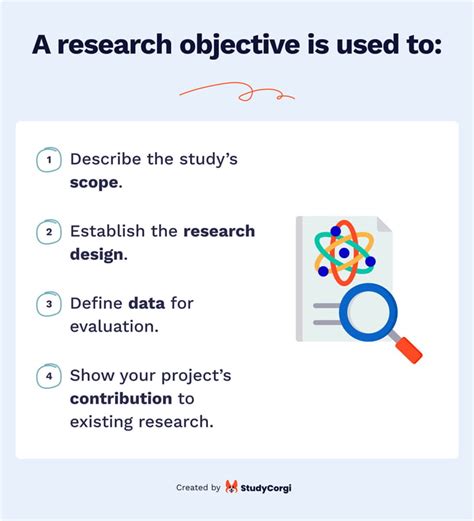 A research objective is used to:

1 Describe the study's scope.

2 Establish the research design.

3 Define data for evaluation.

4 Show your project's contribution to existing research.

Created by StudyCorgi